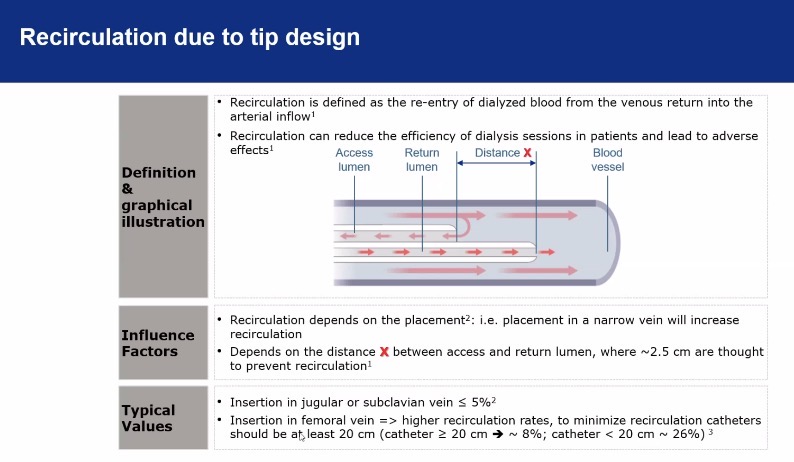 Recirculation due to tip design

Definition & graphical illustration

• Recirculation is defined as the re-entry of dialyzed blood from the venous return into the arterial inflow$^1$

• Recirculation can reduce the efficiency of dialysis sessions in patients and lead to adverse effects$^1$

Access lumen
Return lumen
Distance X
Blood vessel

Influence Factors

• Recirculation depends on the placement$^2$: i.e. placement in a narrow vein will increase recirculation

• Depends on the distance X between access and return lumen, where ~2.5 cm are thought to prevent recirculation$^1$

Typical Values

• Insertion in jugular or subclavian vein ≤ 5%$^2$

• Insertion in femoral vein => higher recirculation rates, to minimize recirculation catheters should be at least 20 cm (catheter ≥ 20 cm → ~ 8%; catheter < 20 cm ~ 26%) $^3$